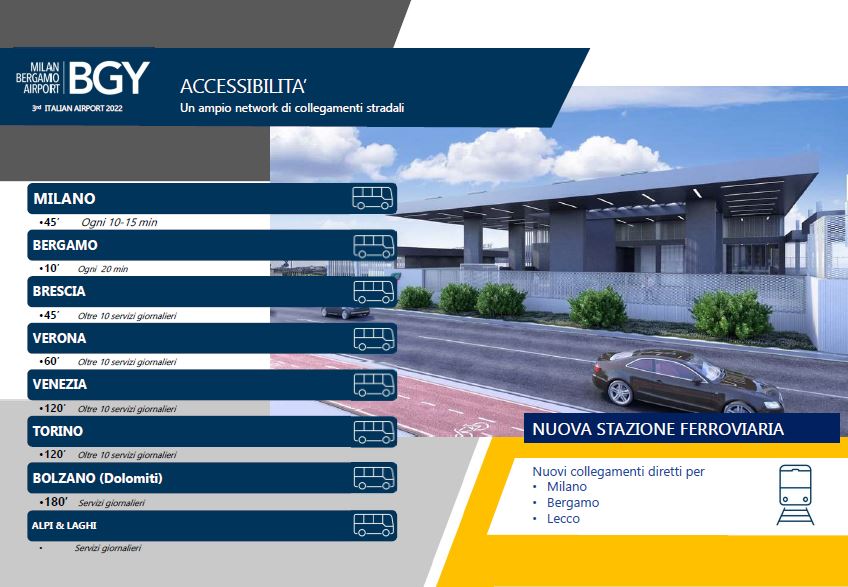 MILAN BERGAMO AIRPORT BGY
3rd ITALIAN AIRPORT 2022

ACCESSIBILITA'
Un ampio network di collegamenti stradali

MILANO
•45' Ogni 10-15 min

BERGAMO
•10' Ogni 20 min

BRESCIA
•45' Oltre 10 servizi giornalieri

VERONA
•60' Oltre 10 servizi giornalieri

VENEZIA
•120' Oltre 10 servizi giornalieri

TORINO
•120' Oltre 10 servizi giornalieri

BOLZANO (Dolomiti)
•180' Servizi giornalieri

ALPI & LAGHI
• Servizi giornalieri

NUOVA STAZIONE FERROVIARIA

Nuovi collegamenti diretti per
• Milano
• Bergamo
• Lecco